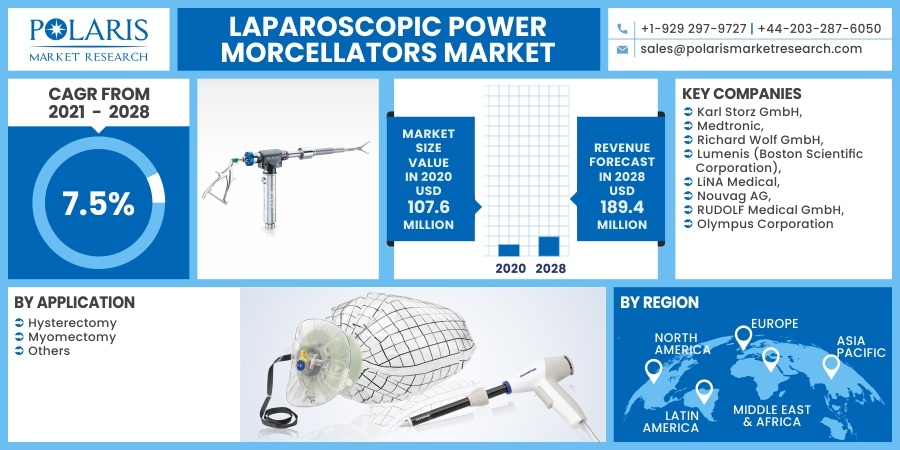 POLARIS
MARKET RESEARCH

LAPAROSCOPIC POWER MORCELLATORS MARKET

+1-929 297-9727 | +44-203-287-6050
sales@polarismarketresearch.com

CAGR FROM 2021 - 2028

7.5%

MARKET SIZE VALUE IN 2020 USD 107.6 MILLION

2020 2028

REVENUE FORECAST IN 2028 USD 189.4 MILLION

KEY COMPANIES
Karl Storz GmbH,
Medtronic,
Richard Wolf GmbH,
Lumenis (Boston Scientific Corporation),
LiNA Medical,
Nouvag AG,
RUDOLF Medical GmbH,
Olympus Corporation

BY APPLICATION
Hysterectomy
Myomectomy
Others

BY REGION
NORTH AMERICA
EUROPE
ASIA PACIFIC
LATIN AMERICA
MIDDLE EAST & AFRICA